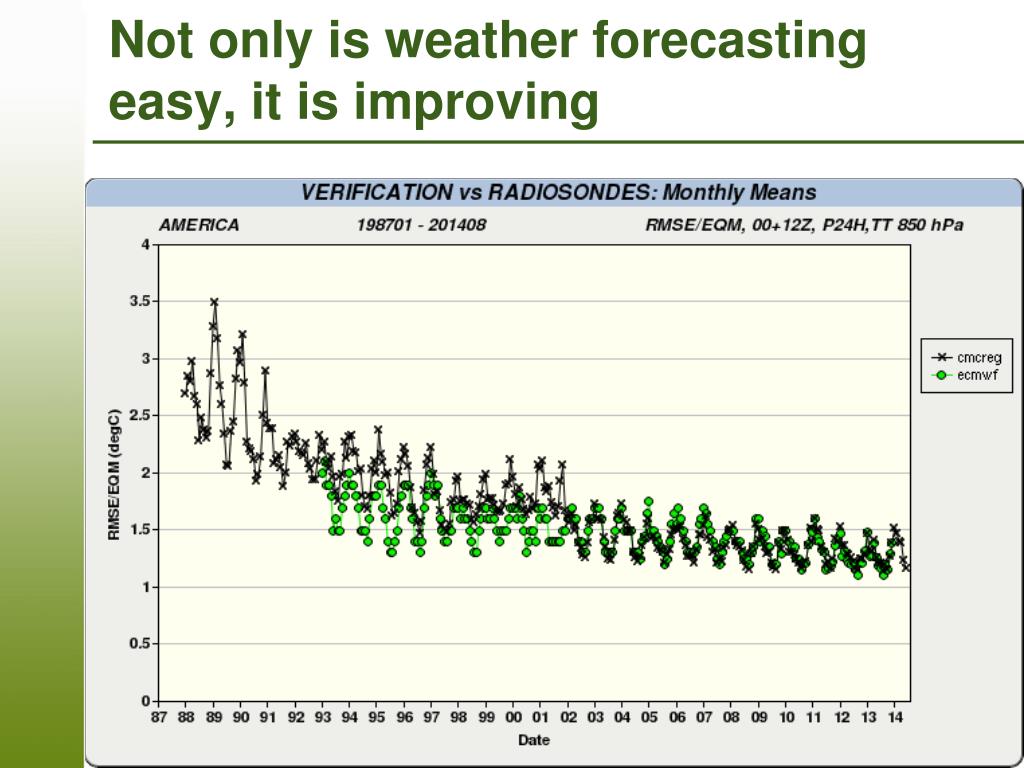 Not only is weather forecasting easy, it is improving

VERIFICATION vs RADIOSONDES: Monthly Means

AMERICA 198701 - 201408 RMSE/EQM, 00+12Z, P24H,TT 850 hPa

RMSE/EQM (degC)

4
3.5
3
2.5
2
1.5
1
0.5
0

87 88 89 90 91 92 93 94 95 96 97 98 99 00 01 02 03 04 05 06 07 08 09 10 11 12 13 14

Date

cmcreg
ecmwf